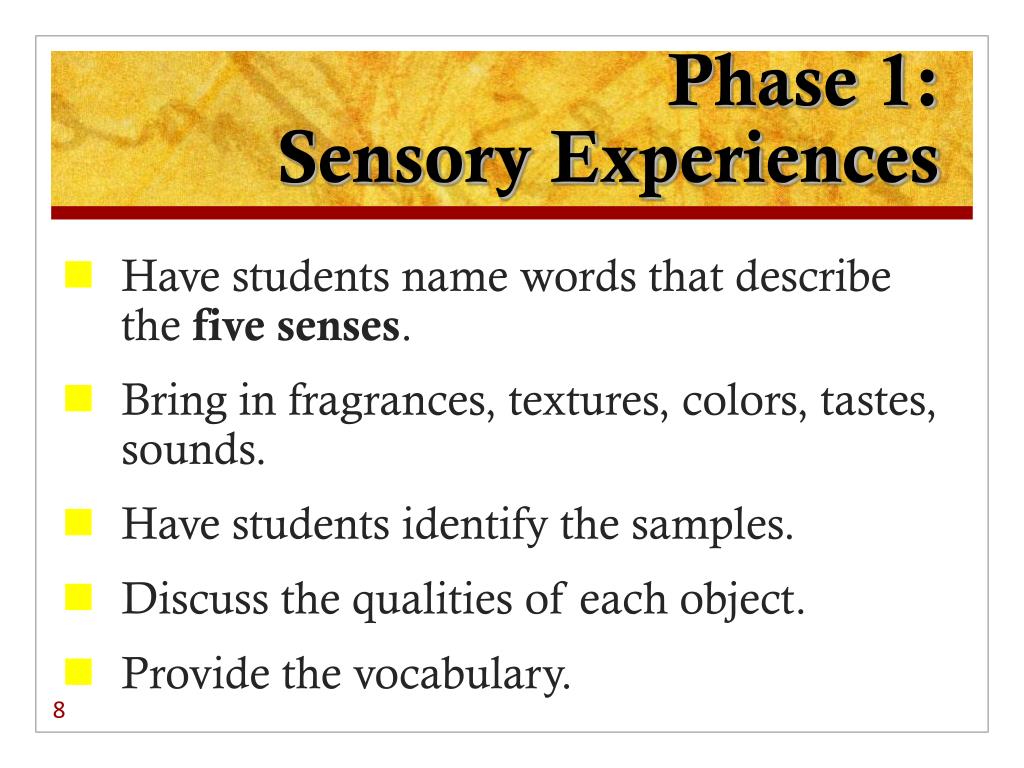 Phase 1:
Sensory Experiences

Have students name words that describe the five senses.

Bring in fragrances, textures, colors, tastes, sounds.

Have students identify the samples.

Discuss the qualities of each object.

Provide the vocabulary.

8